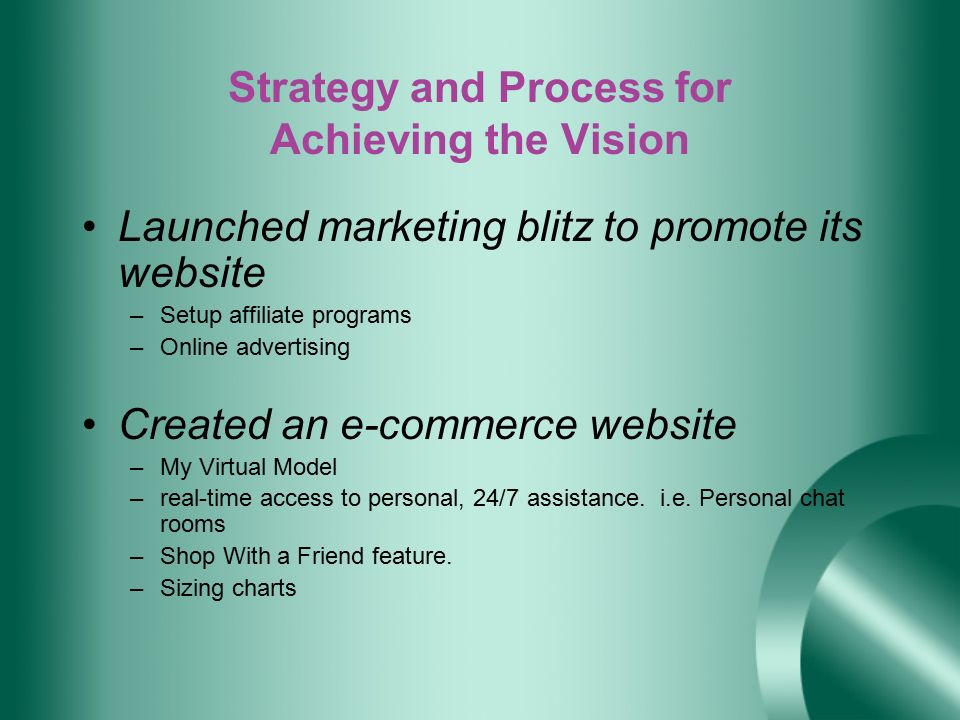 Strategy and Process for Achieving the Vision

• Launched marketing blitz to promote its website
– Setup affiliate programs
– Online advertising

• Created an e-commerce website
– My Virtual Model
– real-time access to personal, 24/7 assistance. i.e. Personal chat rooms
– Shop With a Friend feature.
– Sizing charts